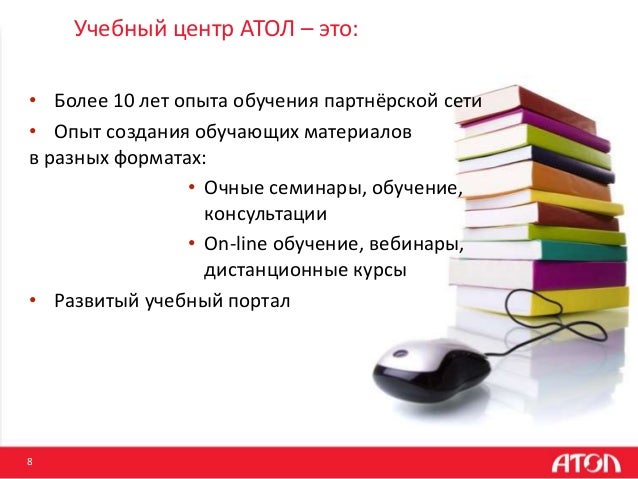 Учебный центр АТОЛ – это:

• Более 10 лет опыта обучения партнёрской сети
• Опыт создания обучающих материалов в разных форматах:
  • Очные семинары, обучение, консультации
  • On-line обучение, вебинары, дистанционные курсы
• Развитый учебный портал

8

АТОЛ